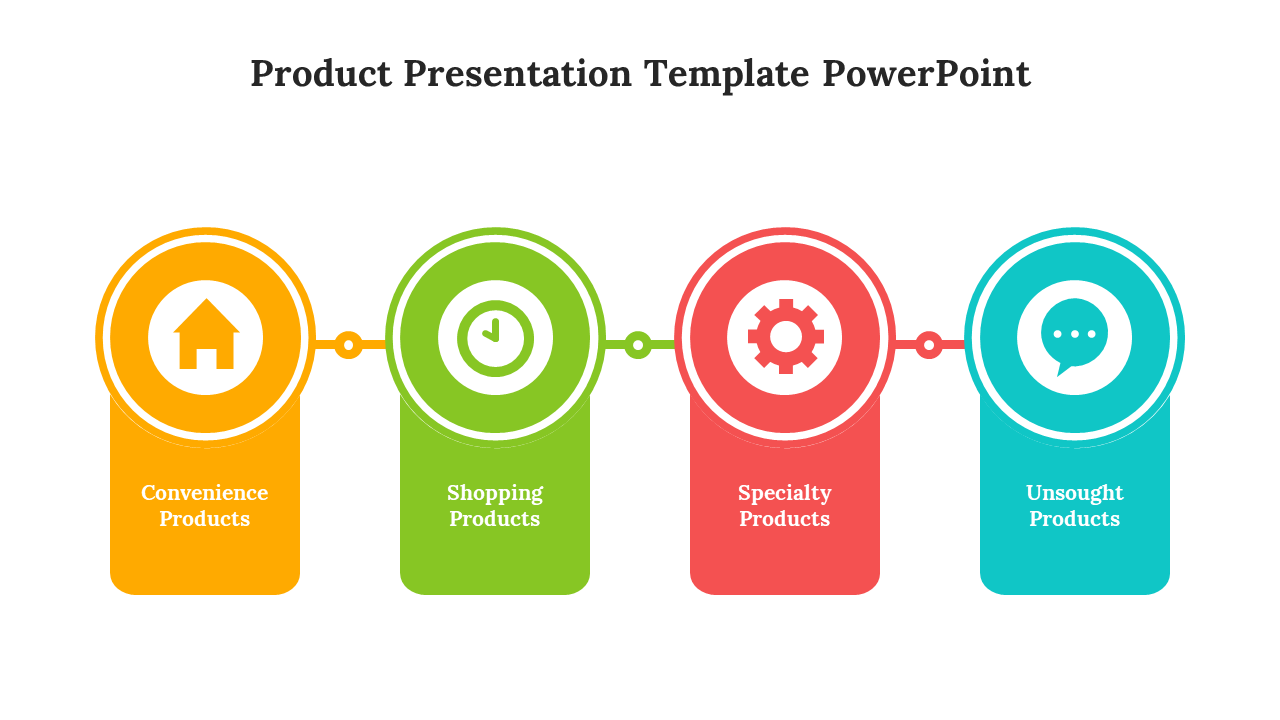 Product Presentation Template PowerPoint

Convenience Products

Shopping Products

Specialty Products

Unsought Products